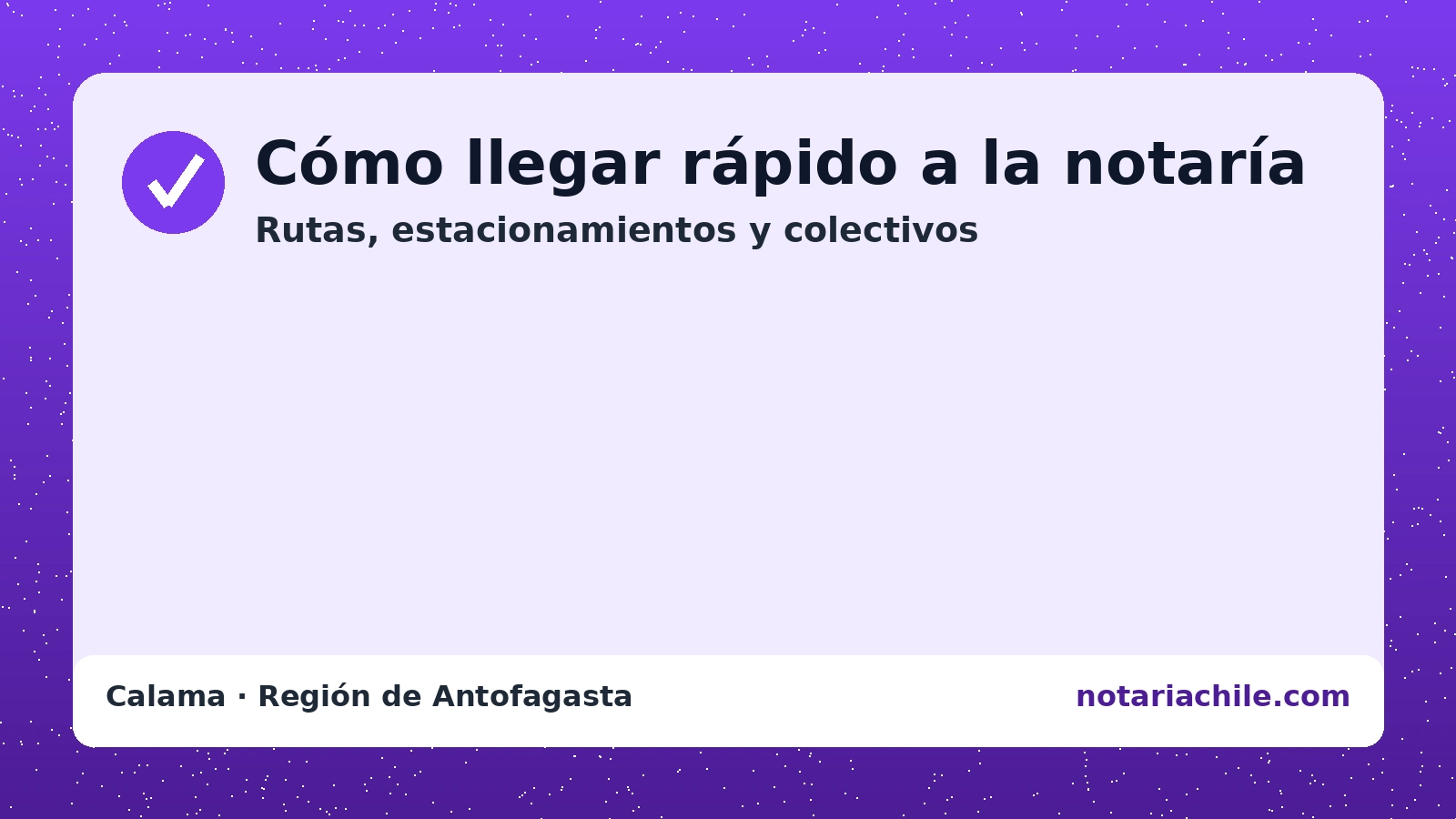 Cómo llegar rápido a la notaría
Rutas, estacionamientos y colectivos

Calama · Región de Antofagasta
notariachile.com